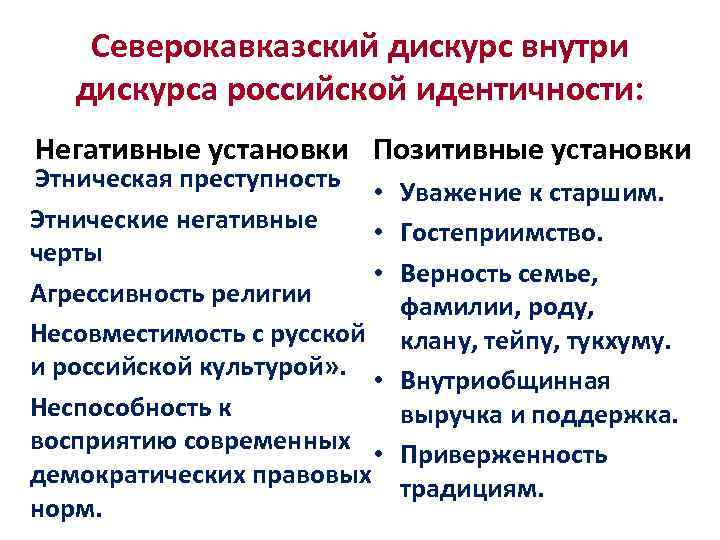 Северокавказский дискурс внутри дискурса российской идентичности:

Негативные установки

Этническая преступность

Этнические негативные черты

Агрессивность религии

Несовместимость с русской и российской культурой».

Неспособность к восприятию современных демократических правовых норм.

Позитивные установки

• Уважение к старшим.
• Гостеприимство.
• Верность семье, фамилии, роду, клану, тейпу, тукхуму.
• Внутриобщинная выручка и поддержка.
• Приверженность традициям.